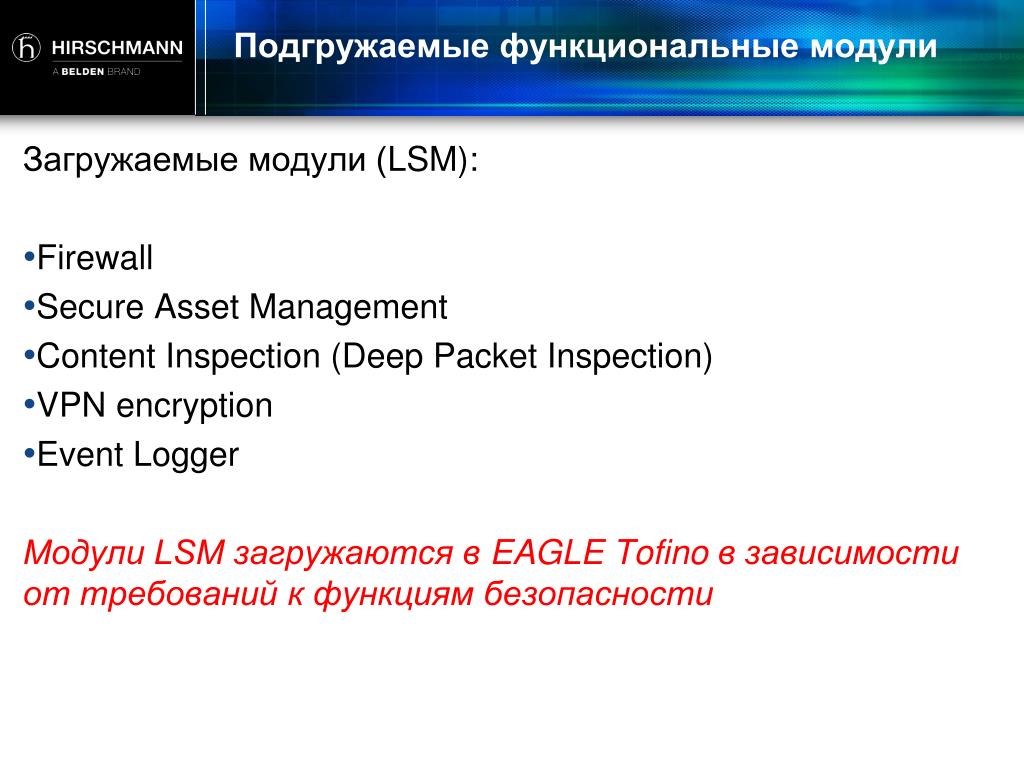 HIRSCHMANN
A BELDEN BRAND

Подгружаемые функциональные модули

Загружаемые модули (LSM):

•Firewall
•Secure Asset Management
•Content Inspection (Deep Packet Inspection)
•VPN encryption
•Event Logger

Модули LSM загружаются в EAGLE Tofino в зависимости от требований к функциям безопасности